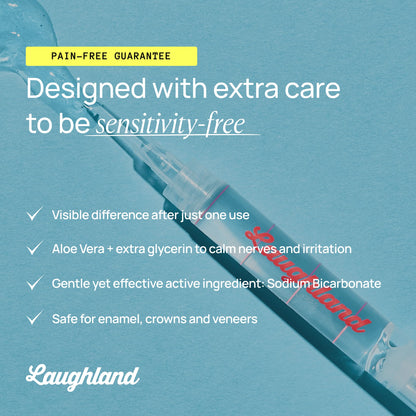 PAIN-FREE GUARANTEE

Designed with extra care to be sensitivity-free

✓ Visible difference after just one use

✓ Aloe Vera + extra glycerin to calm nerves and irritation

✓ Gentle yet effective active ingredient: Sodium Bicarbonate

✓ Safe for enamel, crowns and veneers

Laughland

Laughland